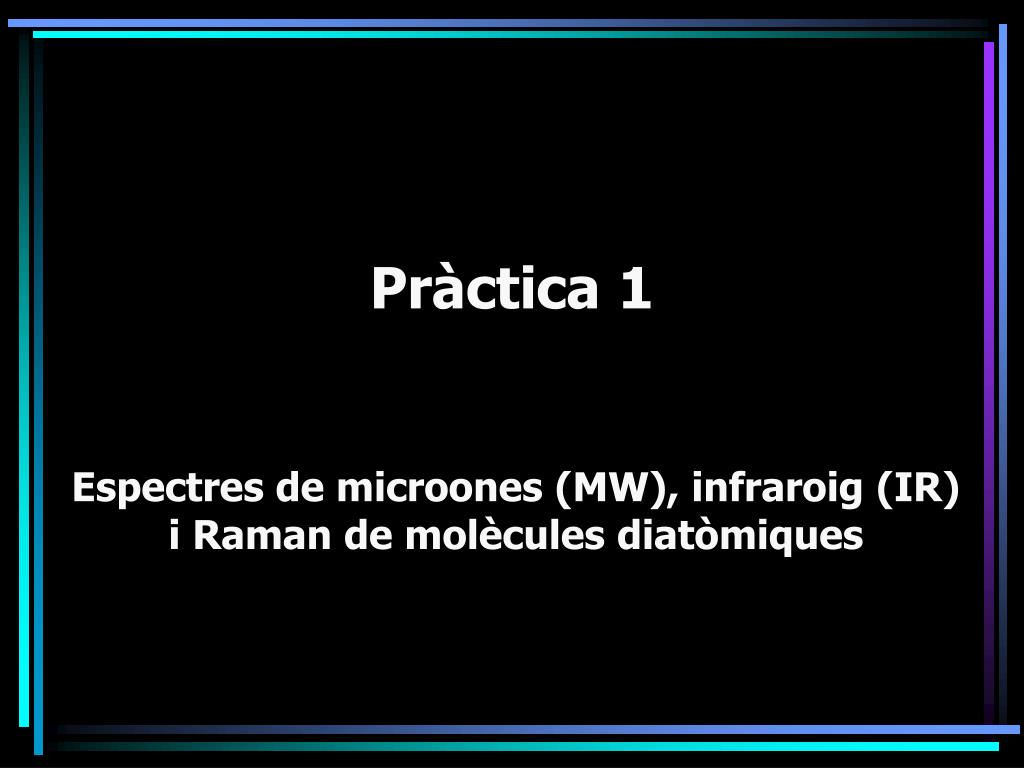 Pràctica 1

Espectres de microones (MW), infraroig (IR) i Raman de molècules diatòmiques